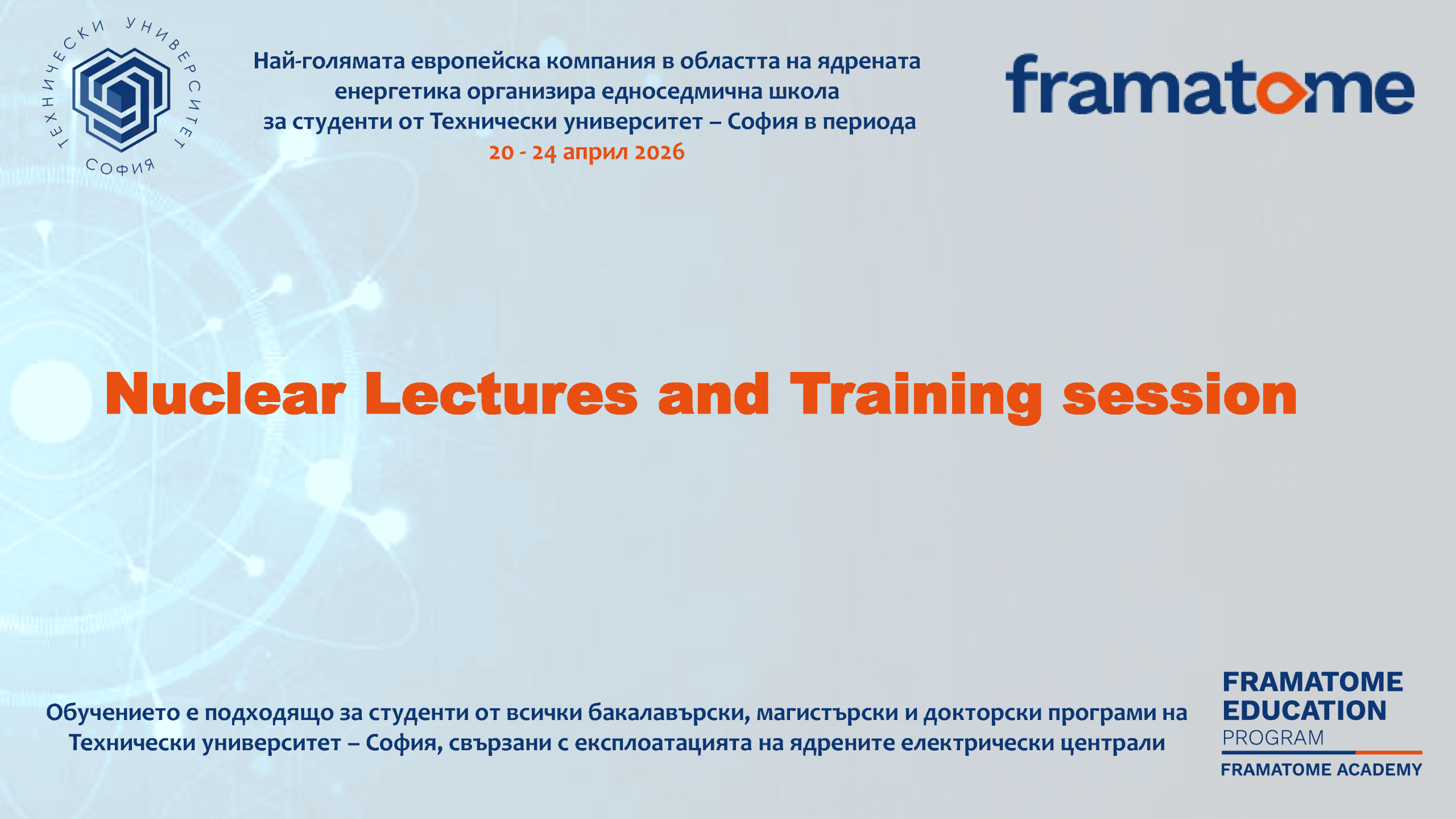 ТЕХНИЧЕСКИ УНИВЕРСИТЕТ
СОФИЯ

Най-голямата европейска компания в областта на ядрената енергетика организира едноседмична школа за студенти от Технически университет – София в периода
20 - 24 април 2026

framatome

Nuclear Lectures and Training session

Обучението е подходящо за студенти от всички бакалавърски, магистърски и докторски програми на Технически университет – София, свързани с експлоатацията на ядрените електрически централи

FRAMATOME
EDUCATION
PROGRAM
FRAMATOME ACADEMY